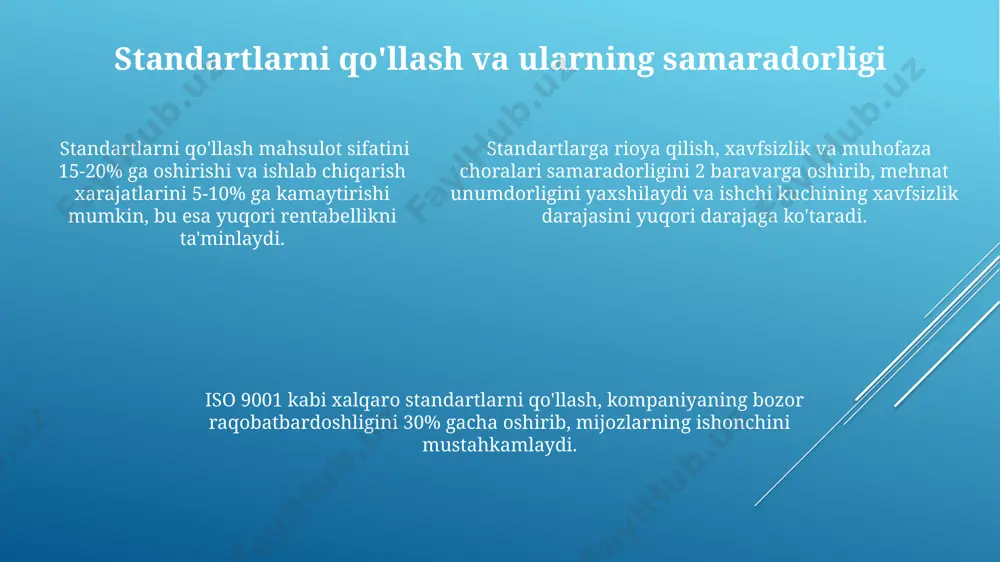 Standartlarni qo'llash va ularning samaradorligi

Standartlarni qo'llash mahsulot sifatini 15-20% ga oshirishi va ishlab chiqarish xarajatlarini 5-10% ga kamaytirishi mumkin, bu esa yuqori rentabellikni ta'minlaydi.

Standartlarga rioya qilish, xavfsizlik va muhofaza choralari samaradorligini 2 baravarga oshirib, mehnat unumdorligini yaxshilaydi va ishchi kuchining xavfsizlik darajasini yuqori darajaga ko'taradi.

ISO 9001 kabi xalqaro standartlarni qo'llash, kompaniyaning bozor raqobatbardoshligini 30% gacha oshirib, mijozlarning ishonchini mustahkamlaydi.

FaylHub.uz